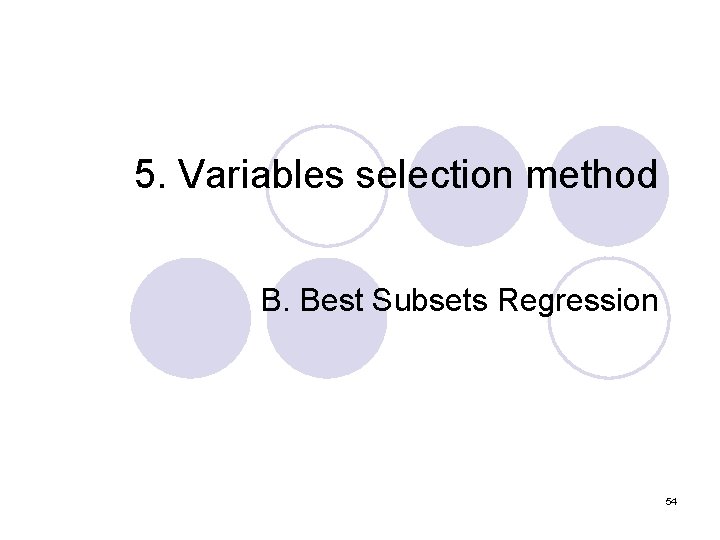 5. Variables selection method

B. Best Subsets Regression

54